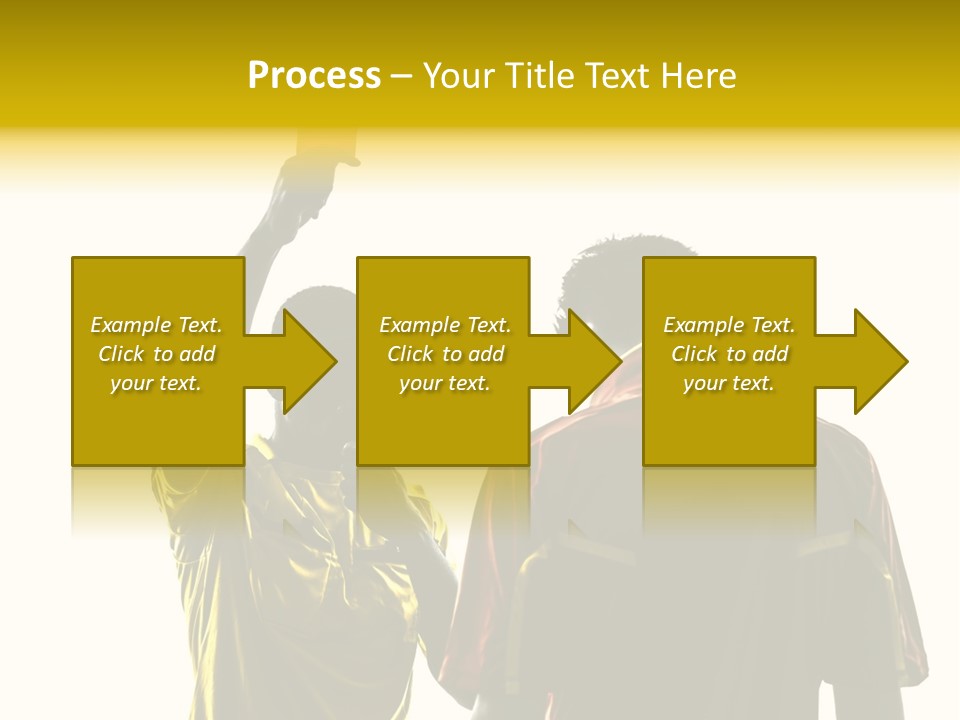 Process – Your Title Text Here

Example Text. Click to add your text.

Example Text. Click to add your text.

Example Text. Click to add your text.